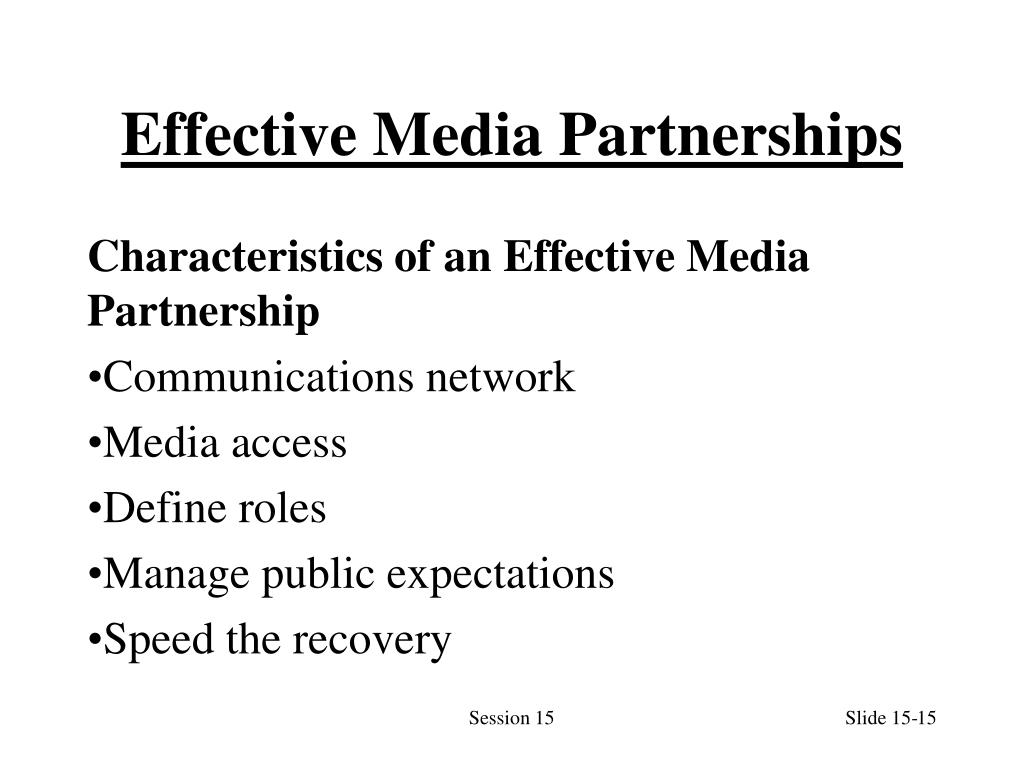 Effective Media Partnerships

Characteristics of an Effective Media Partnership

•Communications network

•Media access

•Define roles

•Manage public expectations

•Speed the recovery

Session 15

Slide 15-15